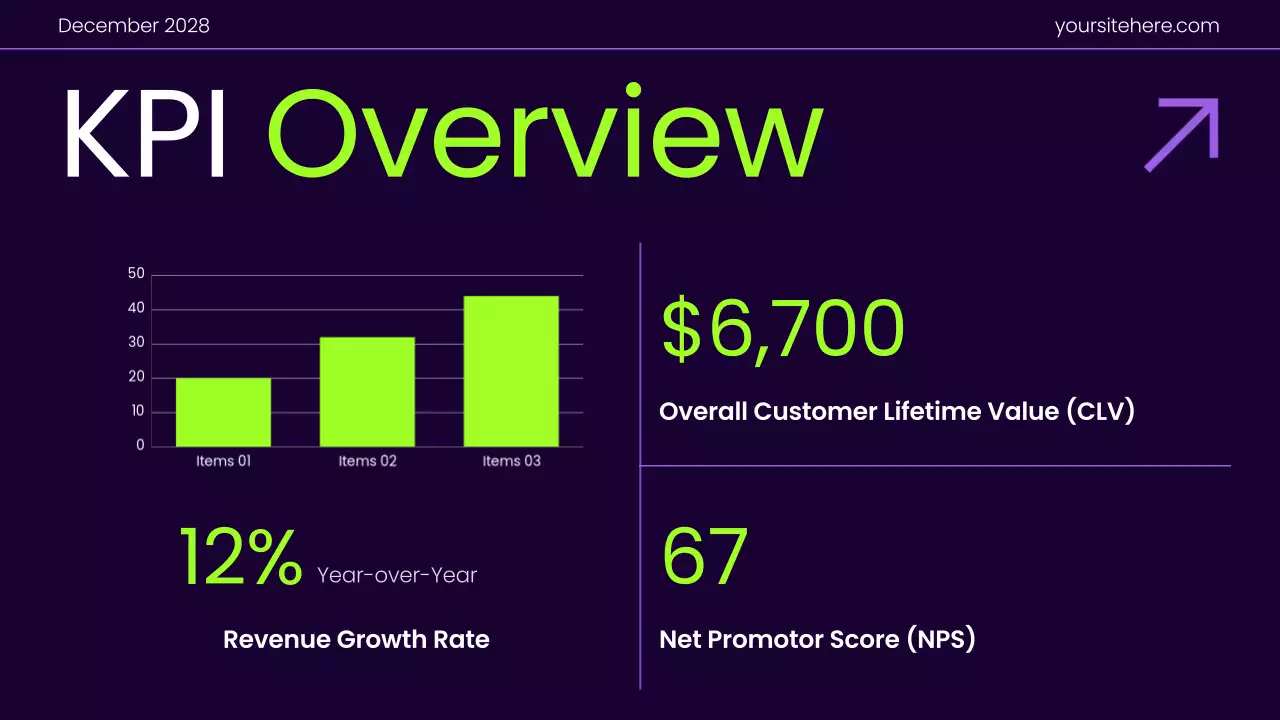 December 2028

yoursitehere.com

KPI Overview

50
40
30
20
10
0

Items 01
Items 02
Items 03

12% Year-over-Year

Revenue Growth Rate

$6,700

Overall Customer Lifetime Value (CLV)

67

Net Promotor Score (NPS)